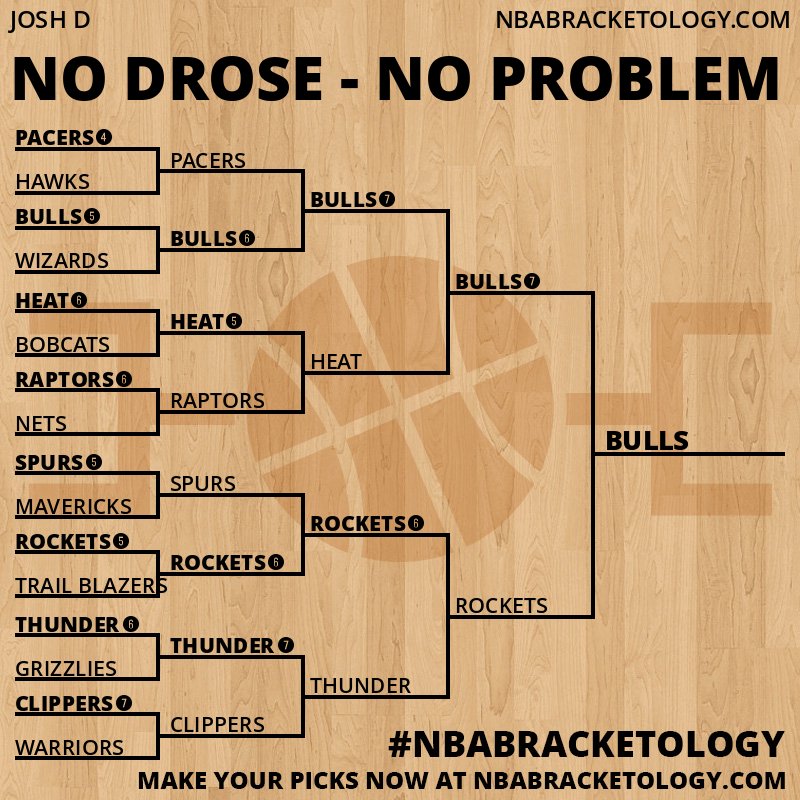 JOSH D
NBABRACKETOLOGY.COM

NO DROSE - NO PROBLEM

PACERS 4
HAWKS
BULLS 5
WIZARDS
HEAT 6
BOBCATS
RAPTORS 6
NETS
SPURS 5
MAVERICKS
ROCKETS 5
TRAIL BLAZERS
THUNDER 6
GRIZZLIES
CLIPPERS 7
WARRIORS

PACERS
BULLS 6
HEAT 5
RAPTORS
SPURS
ROCKETS 6
THUNDER 7
CLIPPERS

BULLS 7
HEAT
ROCKETS 6
THUNDER

BULLS 7
ROCKETS

BULLS

#NBABRACKETOLOGY
MAKE YOUR PICKS NOW AT NBABRACKETOLOGY.COM